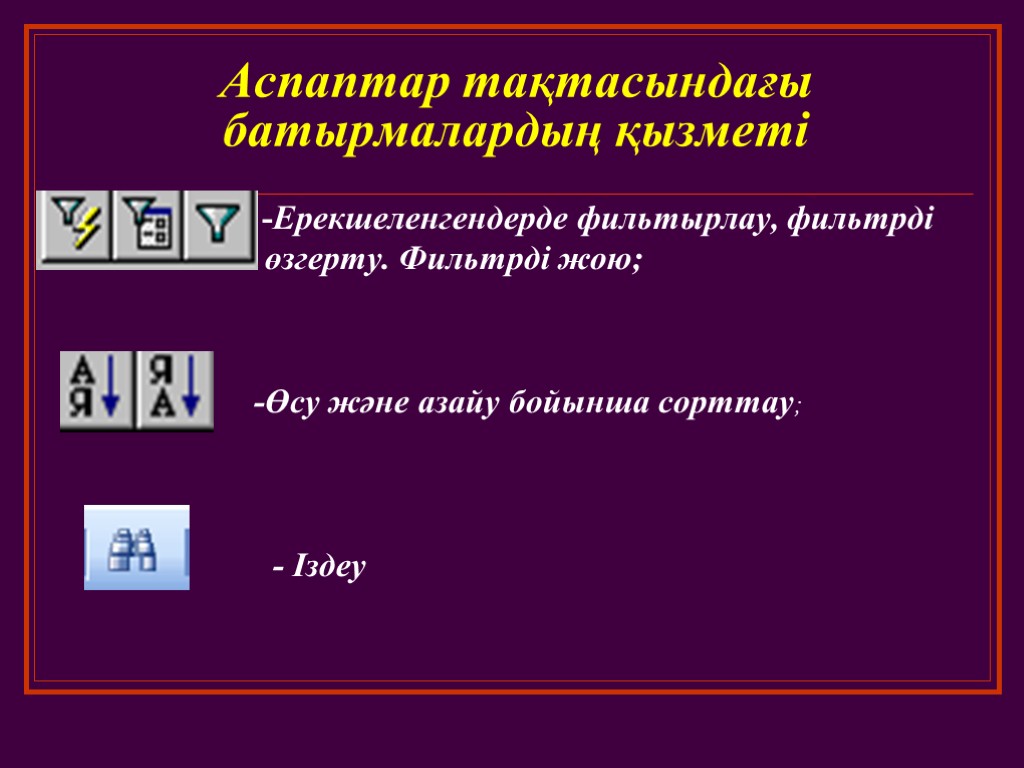 Аспаптар тақтасындағы батырмалардың қызметі

-Ерекшеленгендерде фильтырлау, фильтрді өзгерту. Фильтрді жою;

А Я
Я А

-Өсу және азайу бойынша сорттау;

- Іздеу